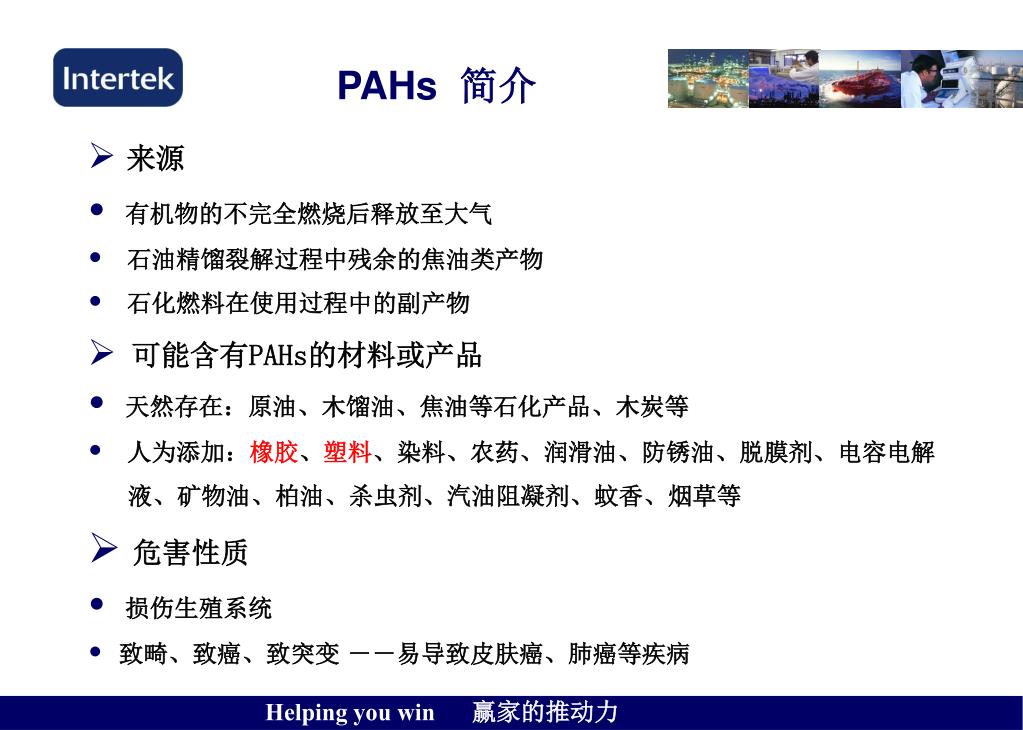 Intertek

PAHs 简介

➢ 来源

• 有机物的不完全燃烧后释放至大气

• 石油精馏裂解过程中残余的焦油类产物

• 石化燃料在使用过程中的副产物

➢ 可能含有PAHs的材料或产品

• 天然存在：原油、木馏油、焦油等石化产品、木炭等

• 人为添加：橡胶、塑料、染料、农药、润滑油、防锈油、脱膜剂、电容电解液、矿物油、柏油、杀虫剂、汽油阻凝剂、蚊香、烟草等

➢ 危害性质

• 损伤生殖系统

• 致畸、致癌、致突变 ——易导致皮肤癌、肺癌等疾病

Helping you win 赢家的推动力